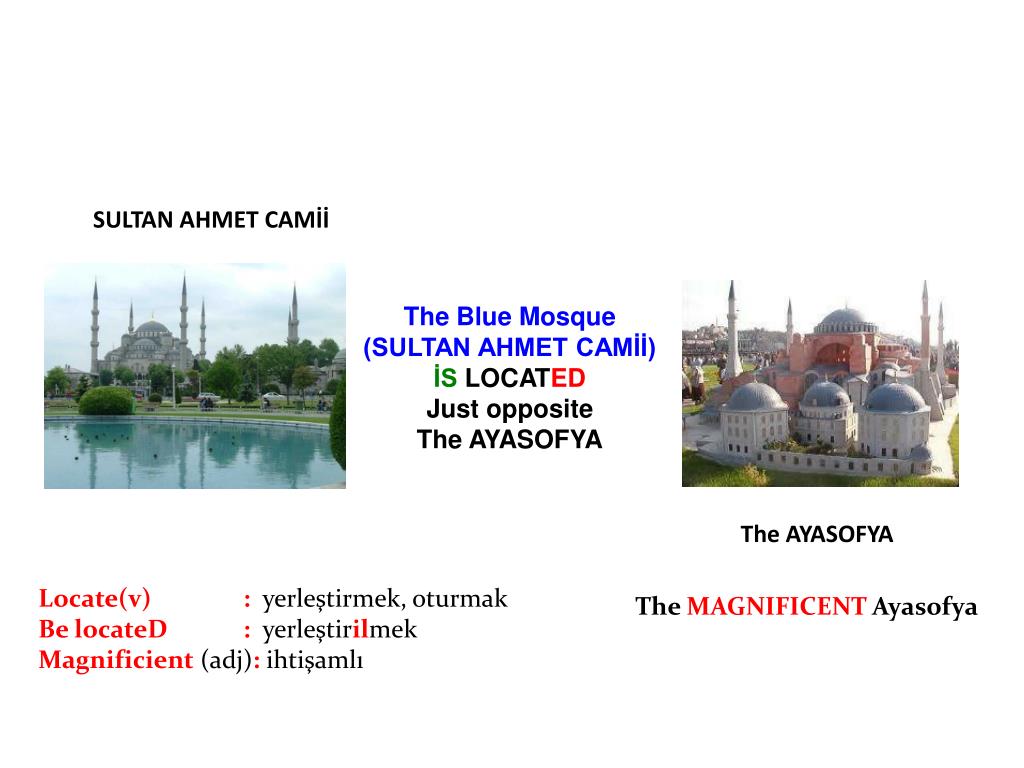 SULTAN AHMET CAMİİ

The Blue Mosque
(SULTAN AHMET CAMİİ)
İS LOCATED
Just opposite
The AYASOFYA

The AYASOFYA

Locate(v) : yerleştirmek, oturmak
Be locateD : yerleştirilmek
Magnificient (adj): ihtişamlı

The MAGNIFICENT Ayasofya